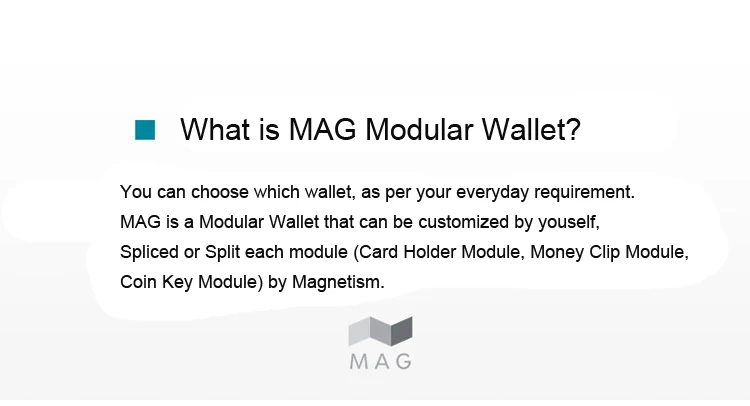 What is MAG Modular Wallet?

You can choose which wallet, as per your everyday requirement.
MAG is a Modular Wallet that can be customized by youself,
Spliced or Split each module (Card Holder Module, Money Clip Module,
Coin Key Module) by Magnetism.

MAG